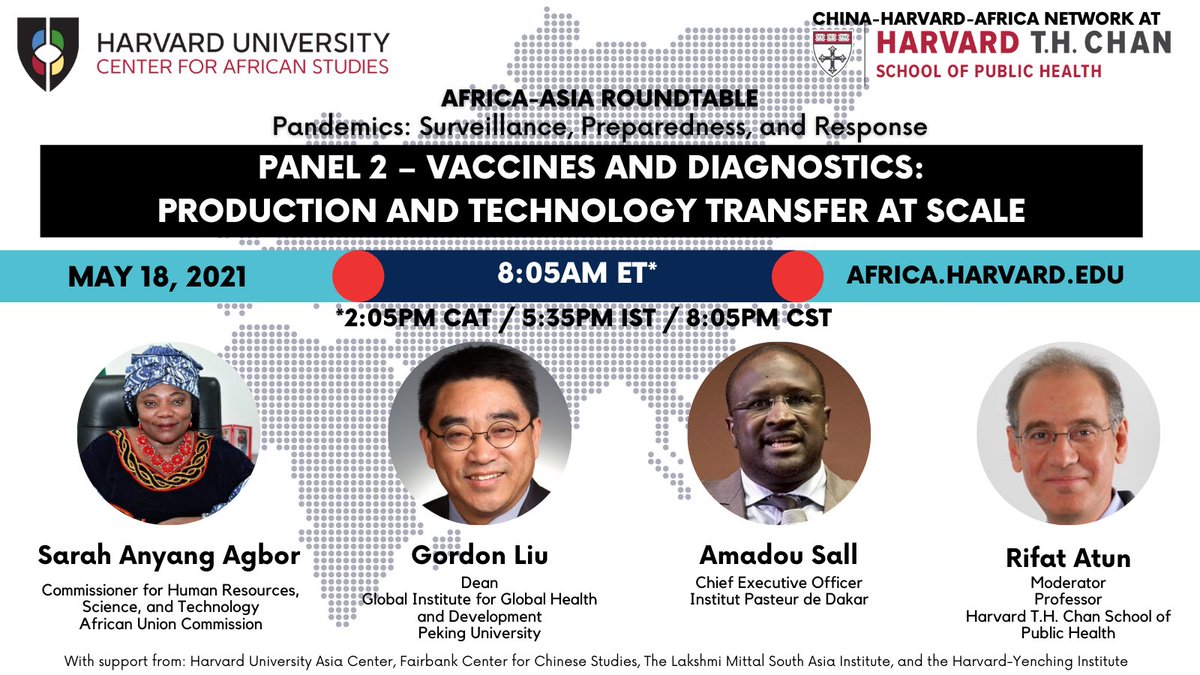 HARVARD UNIVERSITY
CENTER FOR AFRICAN STUDIES

CHINA-HARVARD-AFRICA NETWORK AT
HARVARD T.H. CHAN
SCHOOL OF PUBLIC HEALTH

AFRICA-ASIA ROUNDTABLE
Pandemics: Surveillance, Preparedness, and Response

PANEL 2 – VACCINES AND DIAGNOSTICS: PRODUCTION AND TECHNOLOGY TRANSFER AT SCALE

MAY 18, 2021

8:05AM ET*

AFRICA.HARVARD.EDU

*2:05PM CAT / 5:35PM IST / 8:05PM CST

Sarah Anyang Agbor
Commissioner for Human Resources, Science, and Technology
African Union Commission

Gordon Liu
Dean
Global Institute for Global Health and Development
Peking University

Amadou Sall
Chief Executive Officer
Institut Pasteur de Dakar

Rifat Atun
Moderator
Professor
Harvard T.H. Chan School of Public Health

With support from: Harvard University Asia Center, Fairbank Center for Chinese Studies, The Lakshmi Mittal South Asia Institute, and the Harvard-Yenching Institute